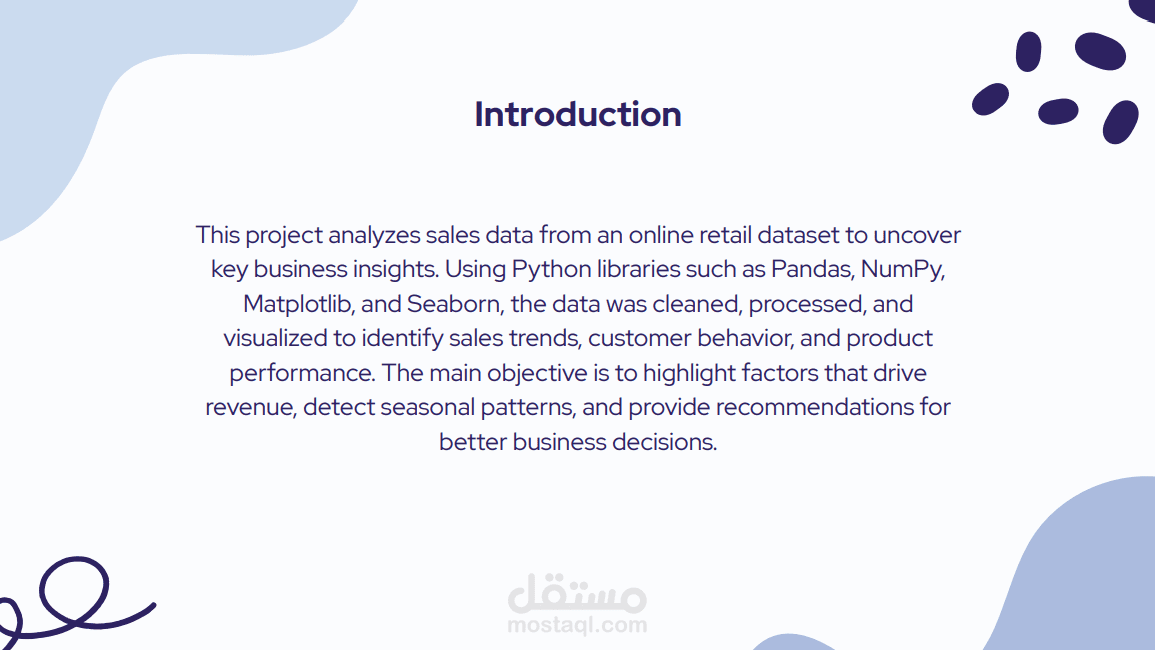 Introduction

This project analyzes sales data from an online retail dataset to uncover key business insights. Using Python libraries such as Pandas, NumPy, Matplotlib, and Seaborn, the data was cleaned, processed, and visualized to identify sales trends, customer behavior, and product performance. The main objective is to highlight factors that drive revenue, detect seasonal patterns, and provide recommendations for better business decisions.

مستقل
mostaql.com